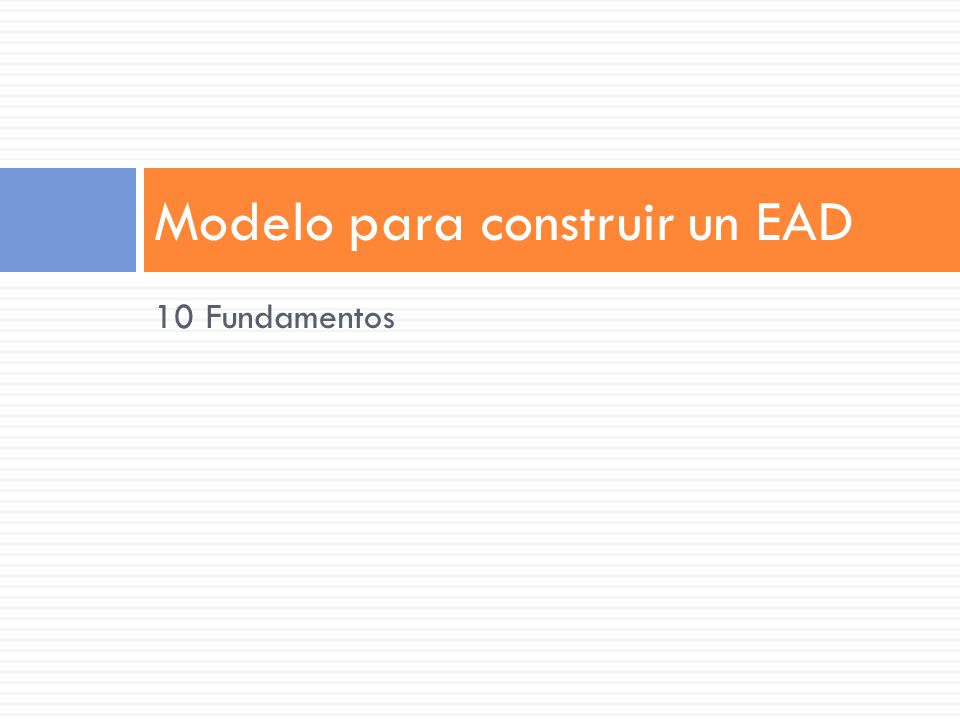 Modelo para construir un EAD

10 Fundamentos